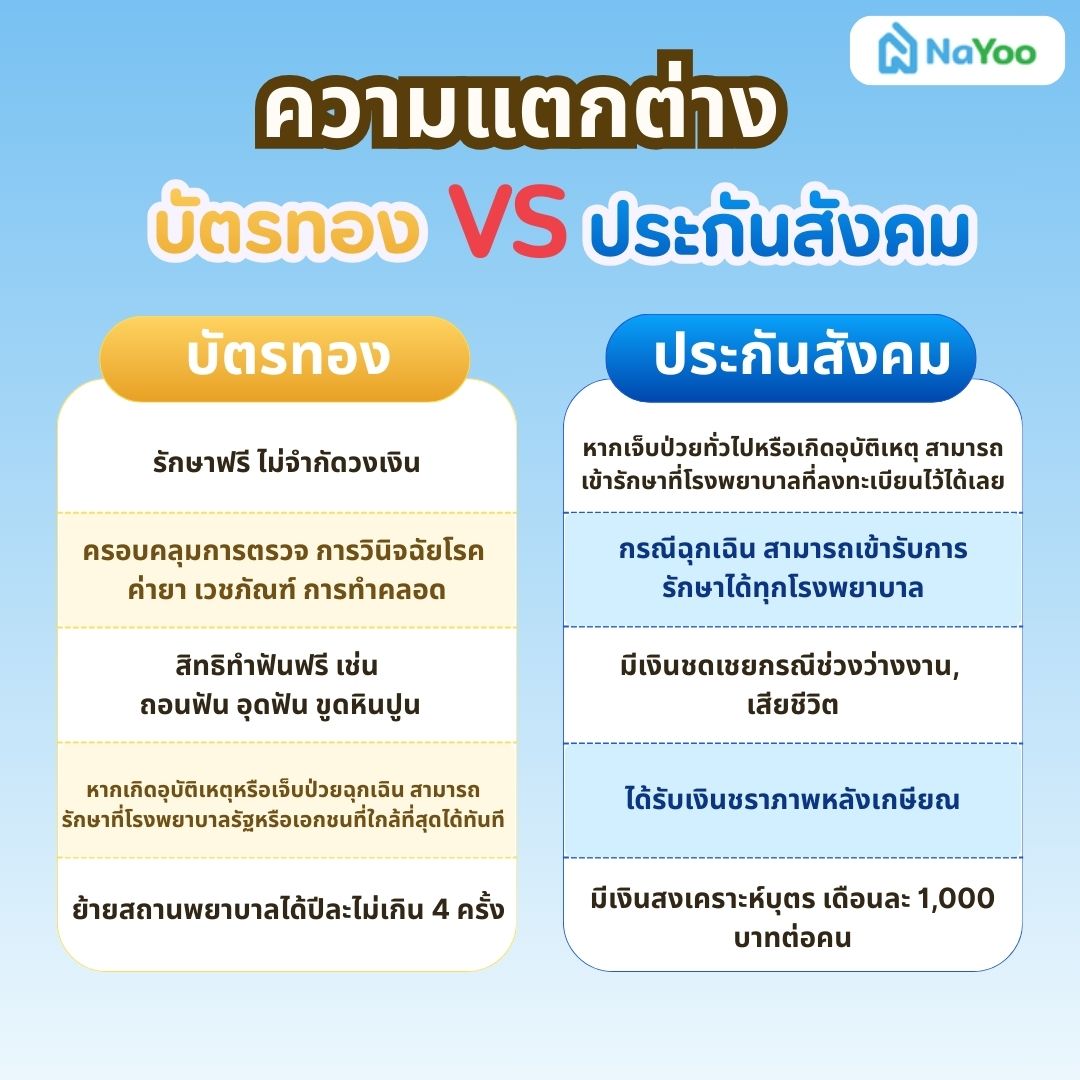 NaYoo

ความแตกต่าง

บัตรทอง VS ประกันสังคม

บัตรทอง

รักษาฟรี ไม่จำกัดวงเงิน

ครอบคลุมการตรวจ การวินิจฉัยโรค ค่ายา เวชภัณฑ์ การทำคลอด

สิทธิทำฟันฟรี เช่น ถอนฟัน อุดฟัน ขูดหินปูน

หากเกิดอุบัติเหตุหรือเจ็บป่วยฉุกเฉิน สามารถรักษาที่โรงพยาบาลรัฐหรือเอกชนที่ใกล้ที่สุดได้ทันที

ย้ายสถานพยาบาลได้ปีละไม่เกิน 4 ครั้ง

ประกันสังคม

หากเจ็บป่วยทั่วไปหรือเกิดอุบัติเหตุ สามารถเข้ารักษาที่โรงพยาบาลที่ลงทะเบียนไว้ได้เลย

กรณีฉุกเฉิน สามารถเข้ารับการรักษาได้ทุกโรงพยาบาล

มีเงินชดเชยกรณีช่วงว่างงาน, เสียชีวิต

ได้รับเงินชราภาพหลังเกษียณ

มีเงินสงเคราะห์บุตร เดือนละ 1,000 บาทต่อคน